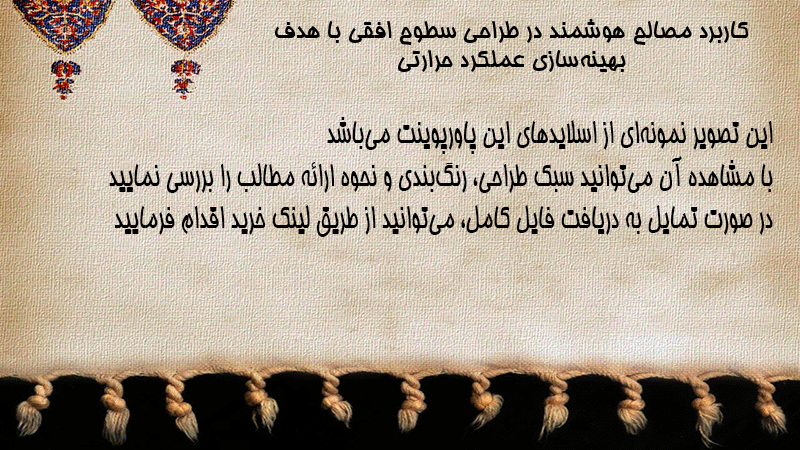 کاربرد مصالح هوشمند در طراحی سطوح افقی با هدف بهینه‌سازی عملکرد حرارتی

این تصویر نمونه‌ای از اسلایدهای این پاورپوینت می‌باشد
با مشاهده آن می‌توانید سبک طراحی، رنگ‌بندی و نحوه ارائه مطالب را بررسی نمایید
در صورت تمایل به دریافت فایل کامل، می‌توانید از طریق لینک خرید اقدام فرمایید